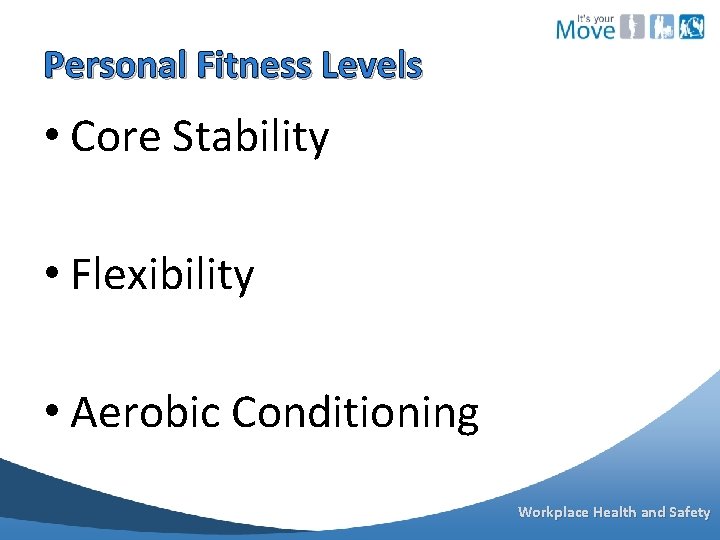 It's your Move

Personal Fitness Levels

• Core Stability

• Flexibility

• Aerobic Conditioning

Workplace Health and Safety